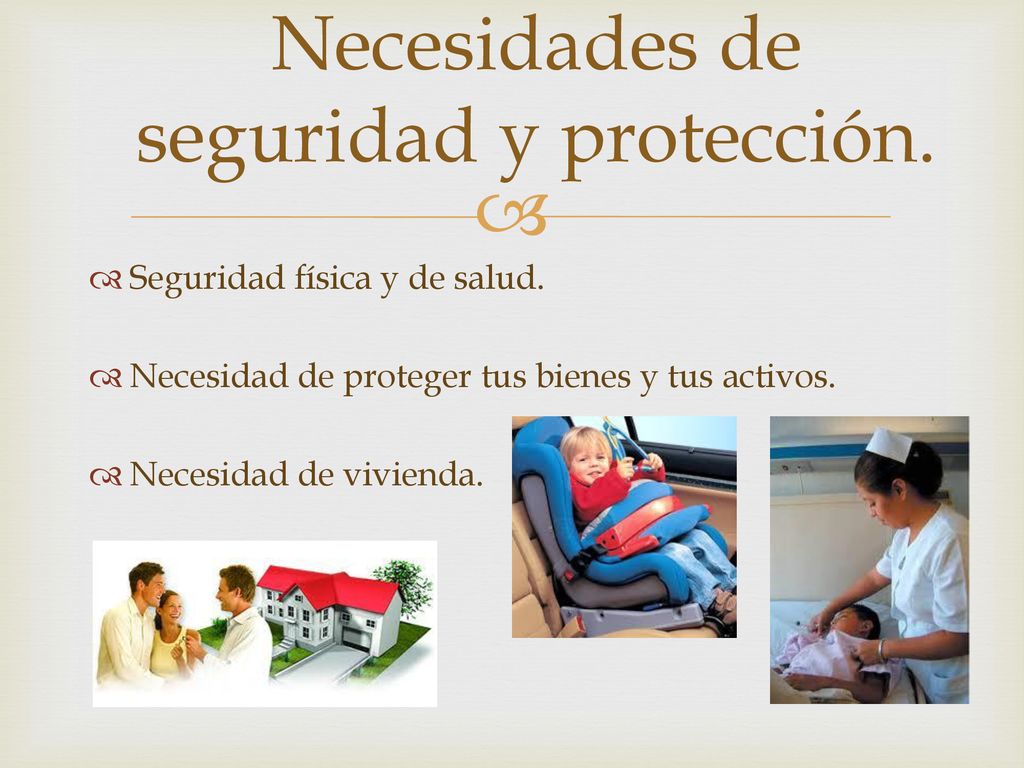 Necesidades de seguridad y protección.

Seguridad física y de salud.

Necesidad de proteger tus bienes y tus activos.

Necesidad de vivienda.